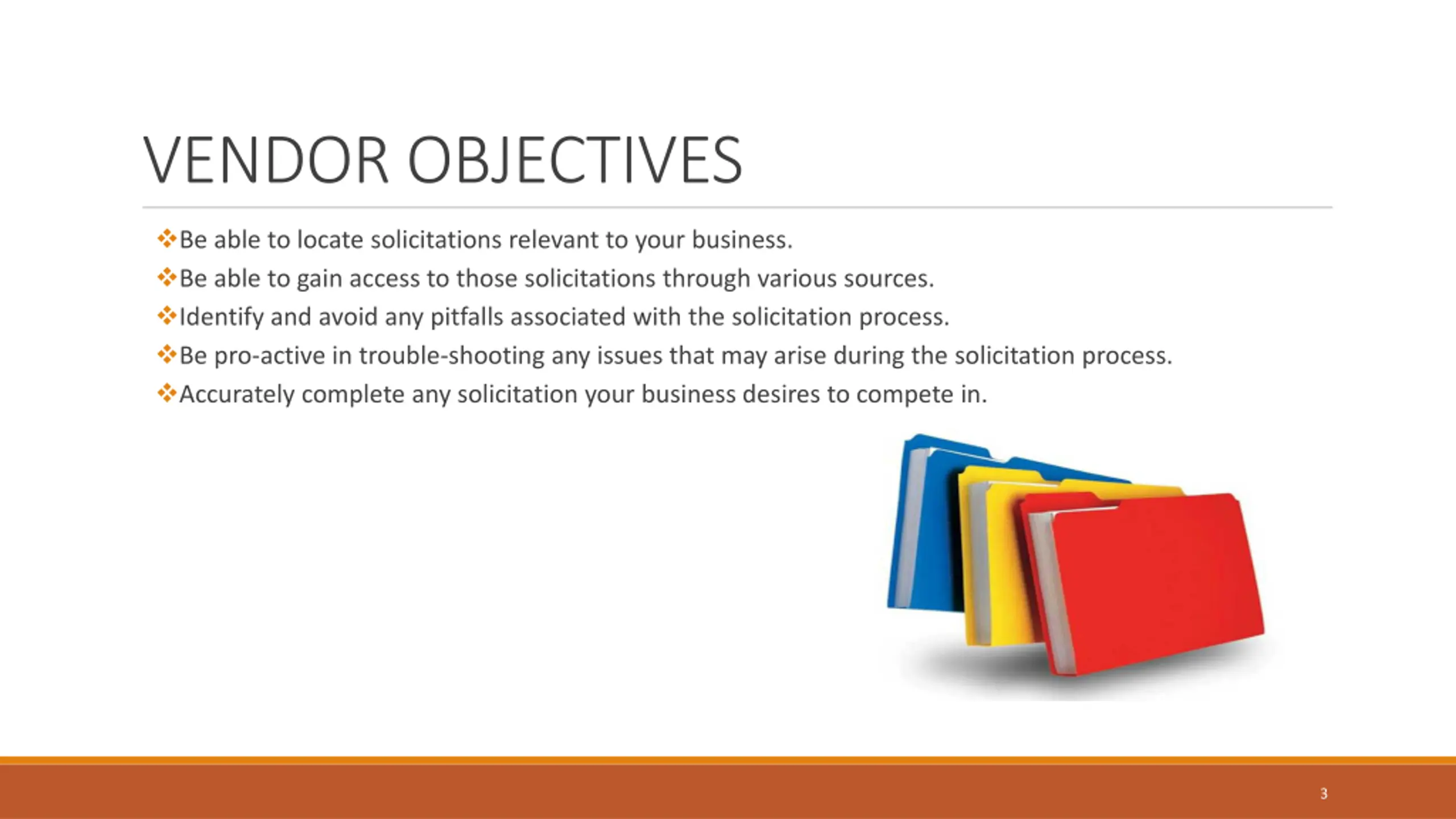 VENDOR OBJECTIVES

❖Be able to locate solicitations relevant to your business.
❖Be able to gain access to those solicitations through various sources.
❖Identify and avoid any pitfalls associated with the solicitation process.
❖Be pro-active in trouble-shooting any issues that may arise during the solicitation process.
❖Accurately complete any solicitation your business desires to compete in.

3